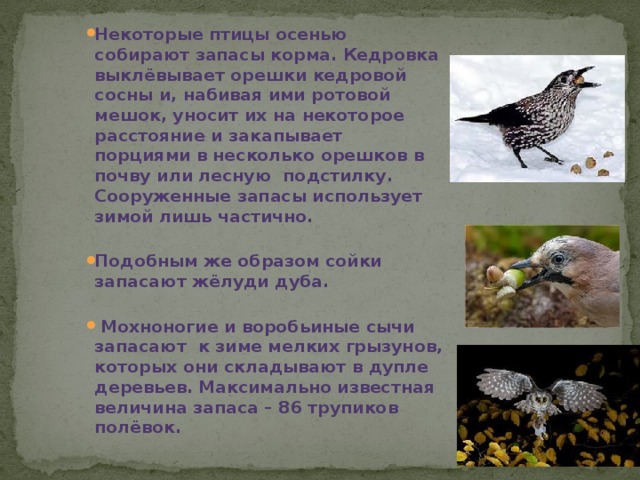 Некоторые птицы осенью собирают запасы корма. Кедровка выклёвывает орешки кедровой сосны и, набивая ими ротовой мешок, уносит их на некоторое расстояние и закапывает порциями в несколько орешков в почву или лесную подстилку. Сооруженные запасы использует зимой лишь частично.

Подобным же образом сойки запасают жёлуди дуба.

Мохноногие и воробьиные сычи запасают к зиме мелких грызунов, которых они складывают в дупле деревьев. Максимально известная величина запаса – 86 трупиков полёвок.